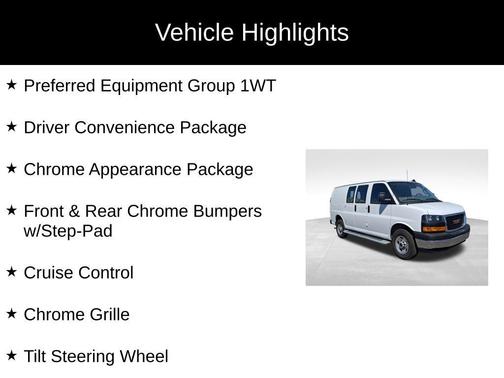 Vehicle Highlights

★ Preferred Equipment Group 1WT

★ Driver Convenience Package

★ Chrome Appearance Package

★ Front & Rear Chrome Bumpers w/Step-Pad

★ Cruise Control

★ Chrome Grille

★ Tilt Steering Wheel